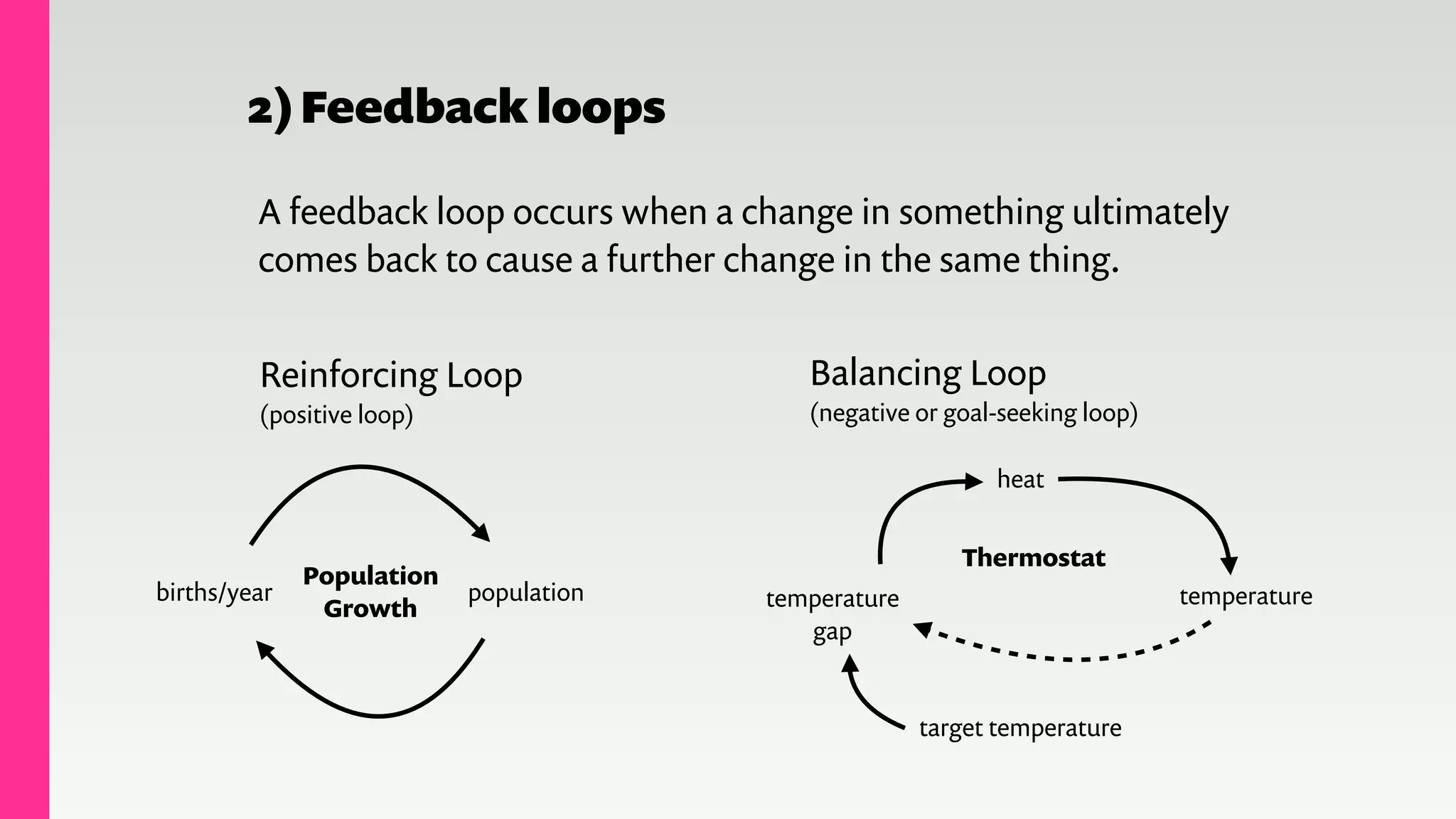 2) Feedback loops

A feedback loop occurs when a change in something ultimately comes back to cause a further change in the same thing.

Reinforcing Loop
(positive loop)

births/year
Population Growth
population

Balancing Loop
(negative or goal-seeking loop)

heat
Thermostat
temperature gap
temperature
target temperature